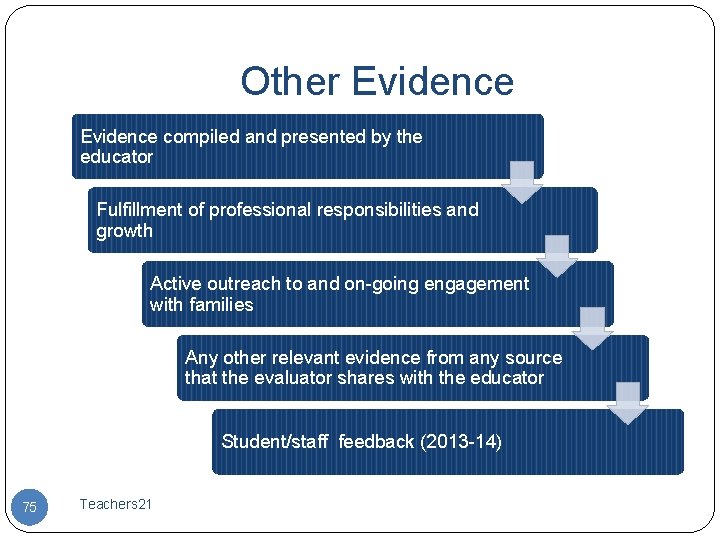 Other Evidence

Evidence compiled and presented by the educator

Fulfillment of professional responsibilities and growth

Active outreach to and on-going engagement with families

Any other relevant evidence from any source that the evaluator shares with the educator

Student/staff feedback (2013-14)

75

Teachers21